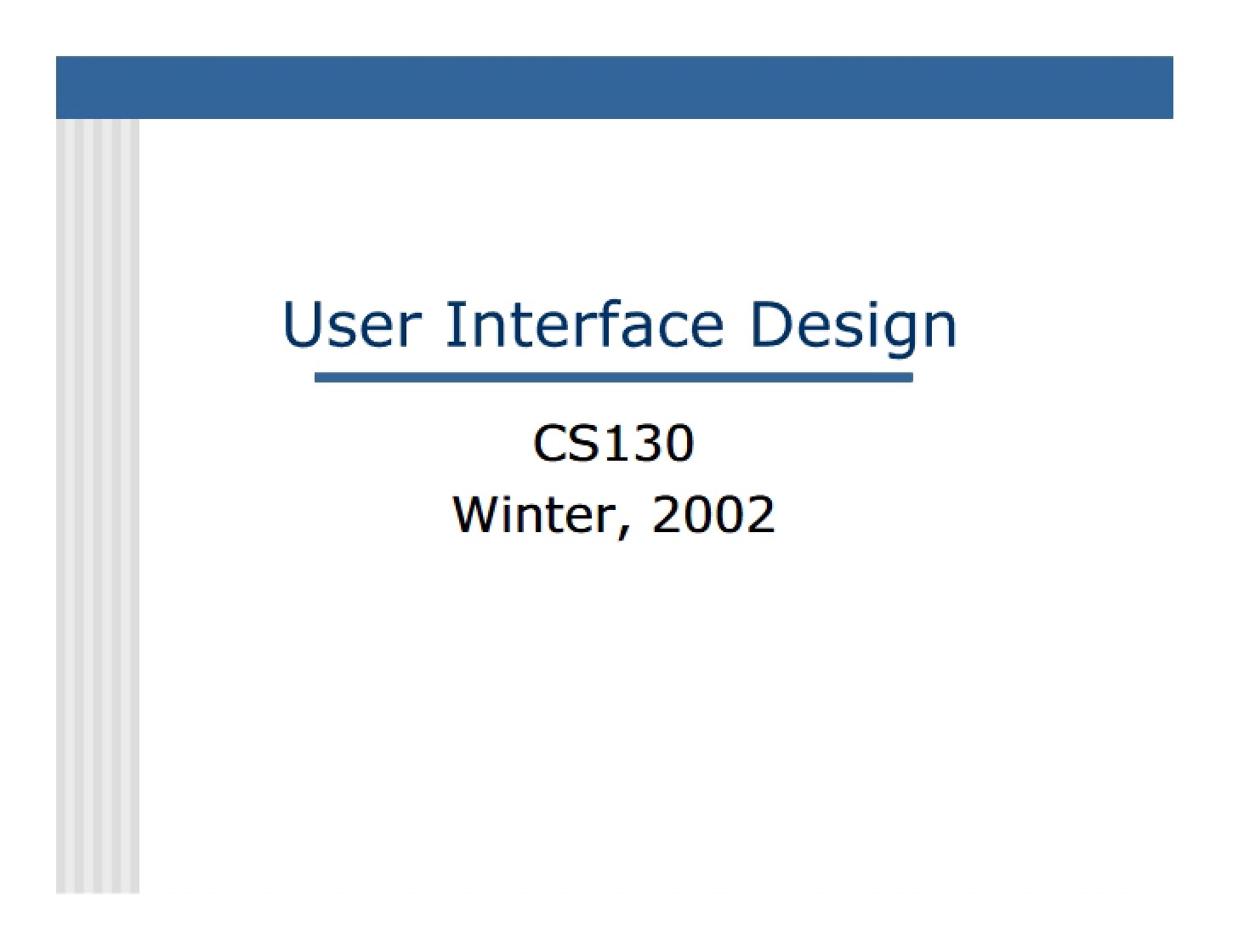 User Interface Design

CS130
Winter, 2002